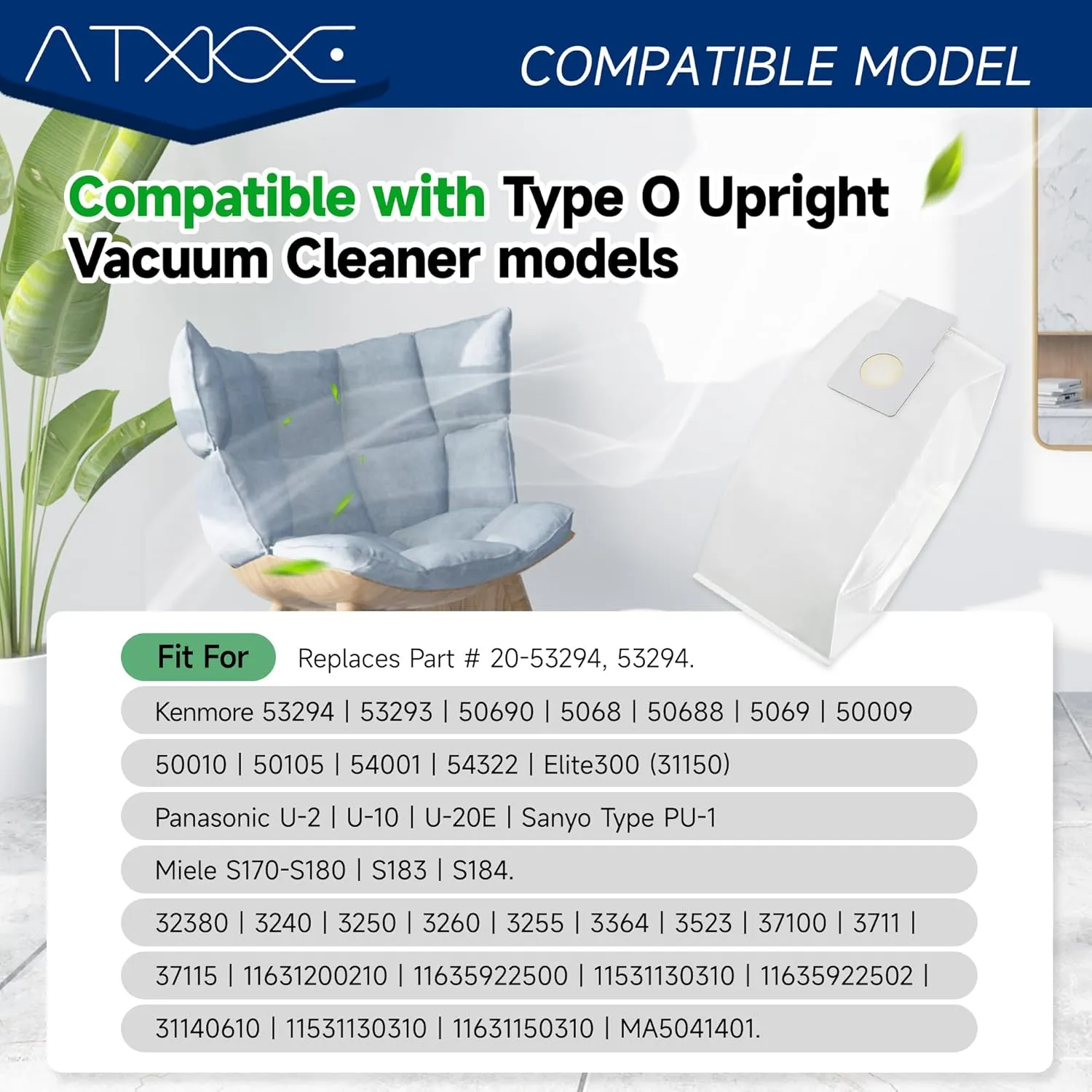 ATXKXE

COMPATIBLE MODEL

Compatible with Type O Upright Vacuum Cleaner models

Fit For

Replaces Part # 20-53294, 53294.

Kenmore 53294 | 53293 | 50690 | 5068 | 50688 | 5069 | 50009

50010 | 50105 | 54001 | 54322 | Elite300 (31150)

Panasonic U-2 | U-10 | U-20E | Sanyo Type PU-1

Miele S170-S180 | S183 | S184.

32380 | 3240 | 3250 | 3260 | 3255 | 3364 | 3523 | 37100 | 3711 |

37115 | 11631200210 | 11635922500 | 11531130310 | 11635922502 |

31140610 | 11531130310 | 11631150310 | MA5041401.